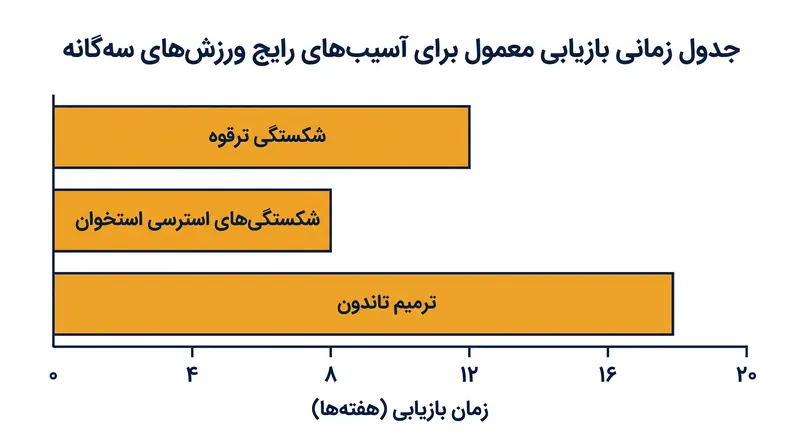 جدول زمانی بازیابی معمول برای آسیب‌های رایج ورزش‌های سه‌گانه

شکستگی ترقوه

شکستگی‌های استرسی استخوان

ترمیم تاندون

۰
۴
۸
۱۲
۱۶
۲۰

زمان بازیابی (هفته‌ها)